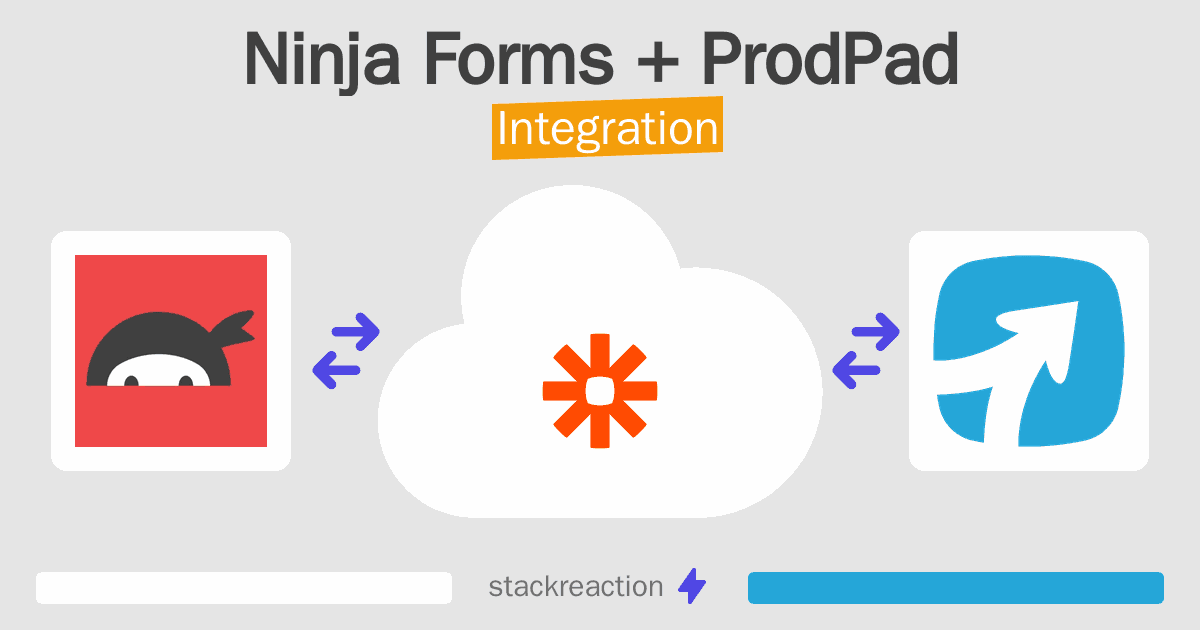 Ninja Forms + ProdPad
Integration

stackreaction